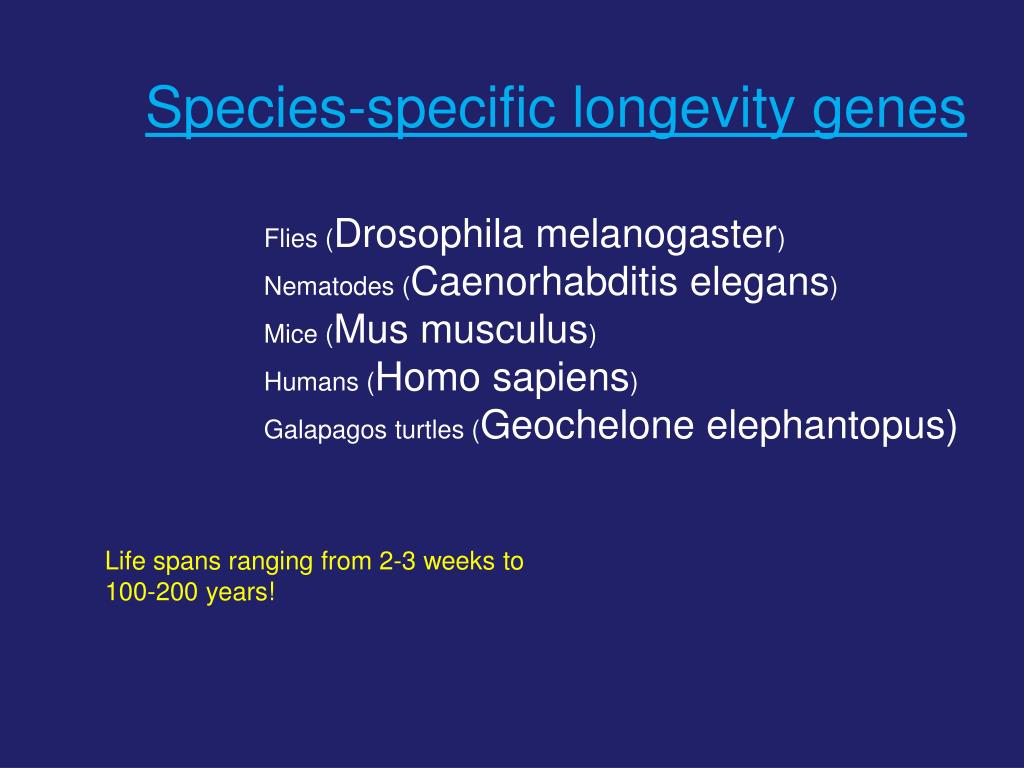 Species-specific longevity genes

Flies (Drosophila melanogaster)
Nematodes (Caenorhabditis elegans)
Mice (Mus musculus)
Humans (Homo sapiens)
Galapagos turtles (Geochelone elephantopus)

Life spans ranging from 2-3 weeks to 100-200 years!